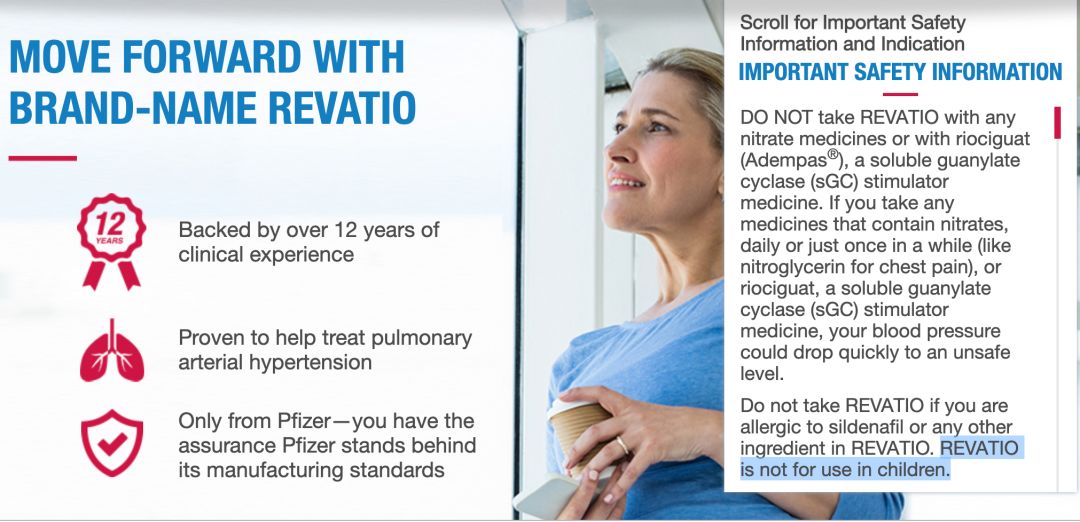 MOVE FORWARD WITH BRAND-NAME REVATIO

12 YEARS

Backed by over 12 years of clinical experience

Proven to help treat pulmonary arterial hypertension

Only from Pfizer—you have the assurance Pfizer stands behind its manufacturing standards

Scroll for Important Safety Information and Indication

IMPORTANT SAFETY INFORMATION

DO NOT take REVATIO with any nitrate medicines or with riociguat (Adempas®), a soluble guanylate cyclase (sGC) stimulator medicine. If you take any medicines that contain nitrates, daily or just once in a while (like nitroglycerin for chest pain), or riociguat, a soluble guanylate cyclase (sGC) stimulator medicine, your blood pressure could drop quickly to an unsafe level.

Do not take REVATIO if you are allergic to sildenafil or any other ingredient in REVATIO. REVATIO is not for use in children.